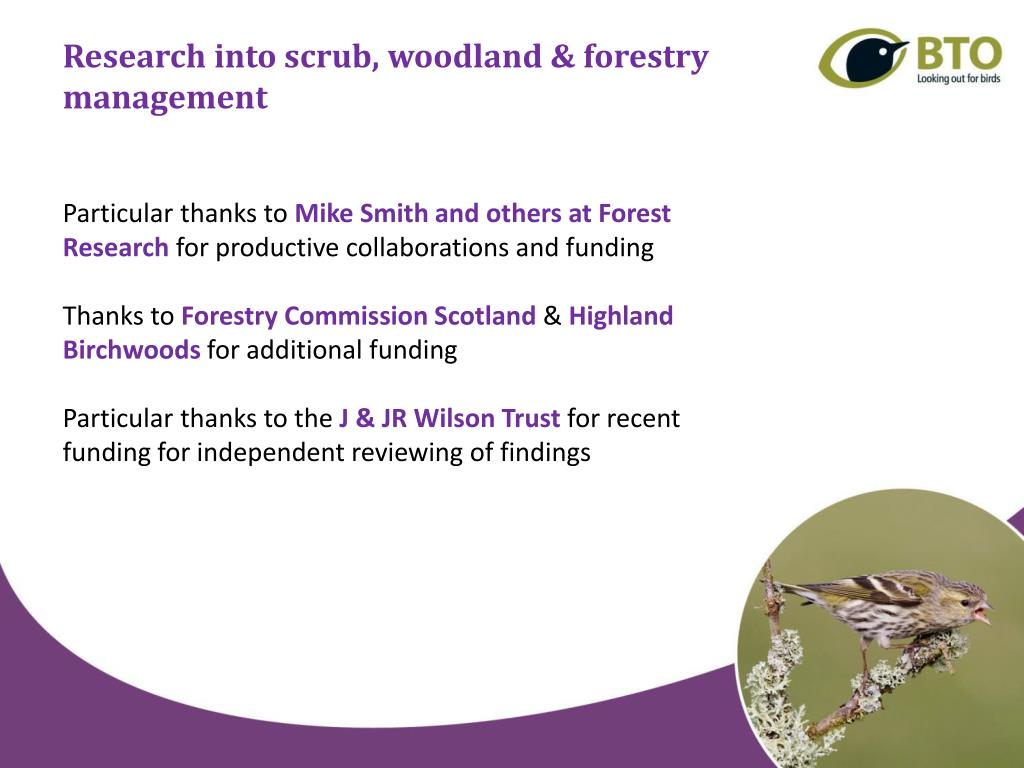 Research into scrub, woodland & forestry management

BTO
Looking out for birds

Particular thanks to Mike Smith and others at Forest Research for productive collaborations and funding

Thanks to Forestry Commission Scotland & Highland Birchwoods for additional funding

Particular thanks to the J & JR Wilson Trust for recent funding for independent reviewing of findings